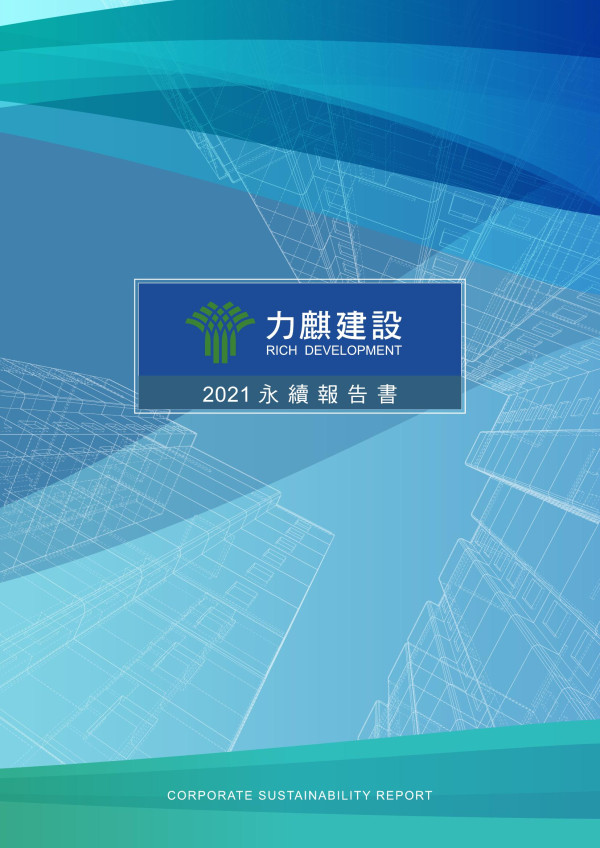 力麒建設
RICH DEVELOPMENT

2021 永續報告書

CORPORATE SUSTAINABILITY REPORT